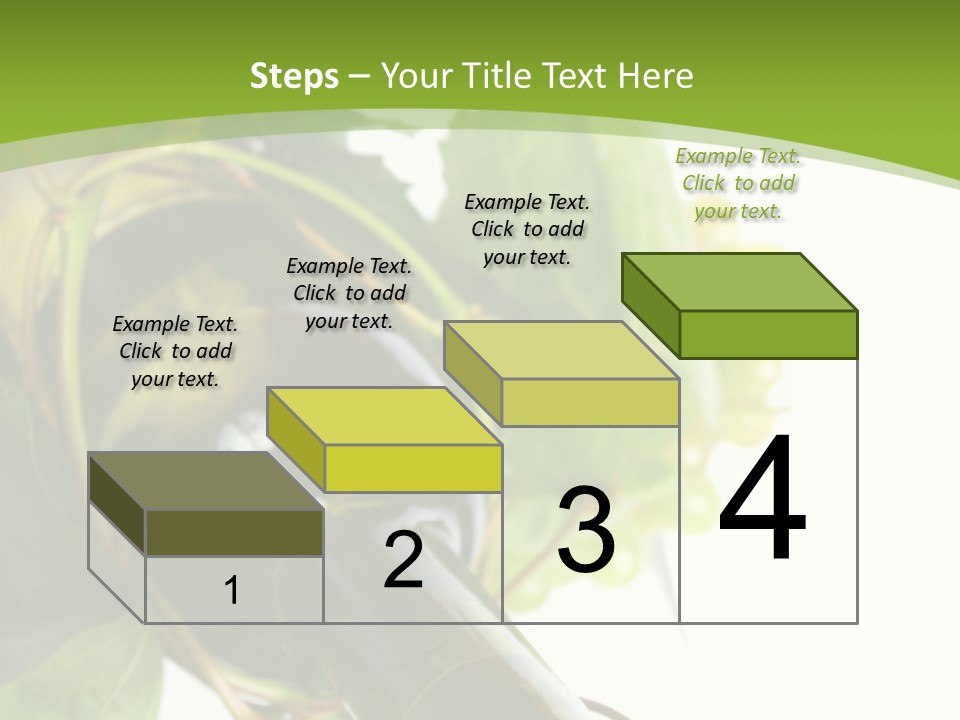 Steps – Your Title Text Here

Example Text. Click to add your text.

Example Text. Click to add your text.

Example Text. Click to add your text.

Example Text. Click to add your text.

1

2

3

4